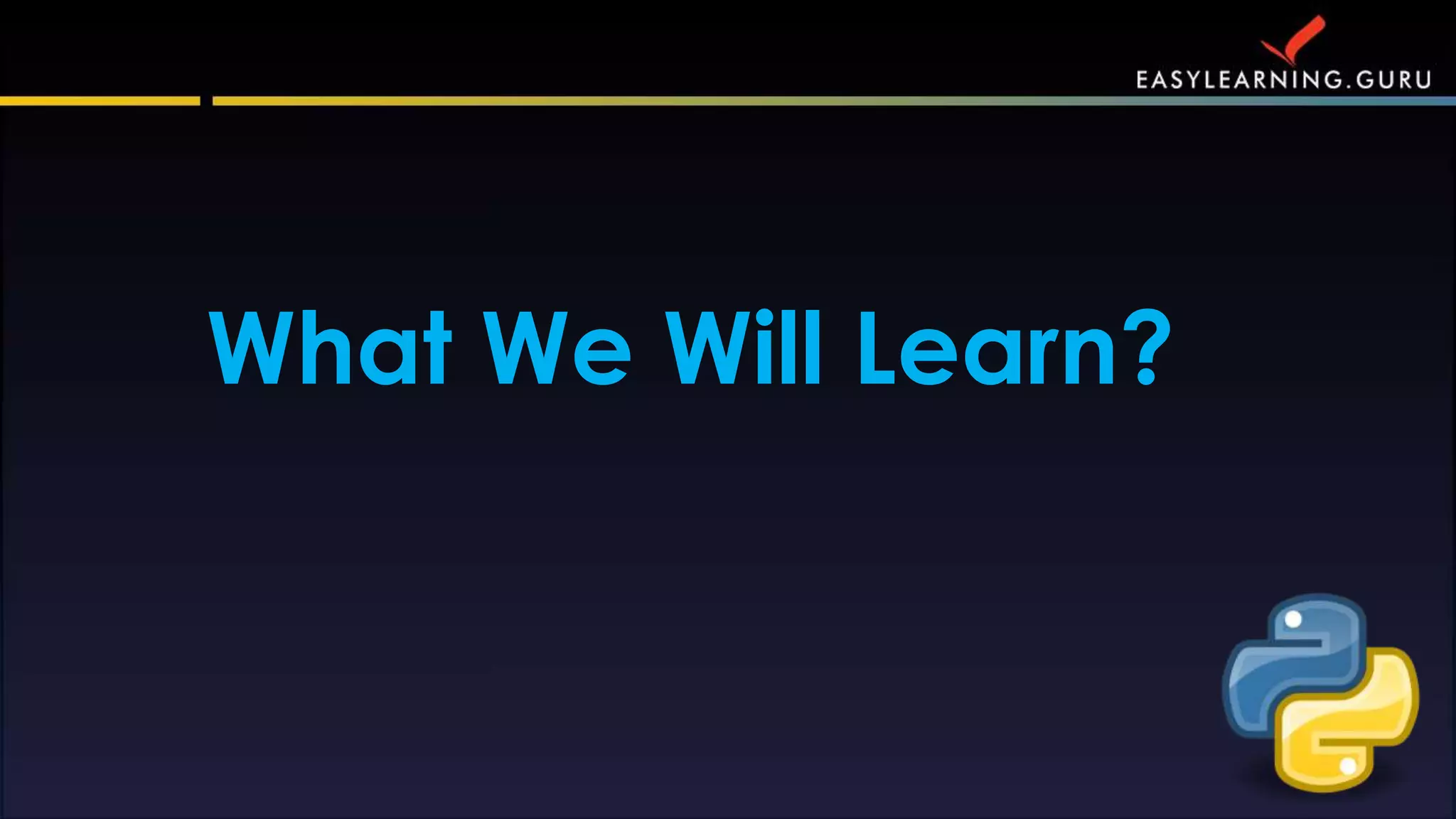 EASYLEARNING.GURU

What We Will Learn?